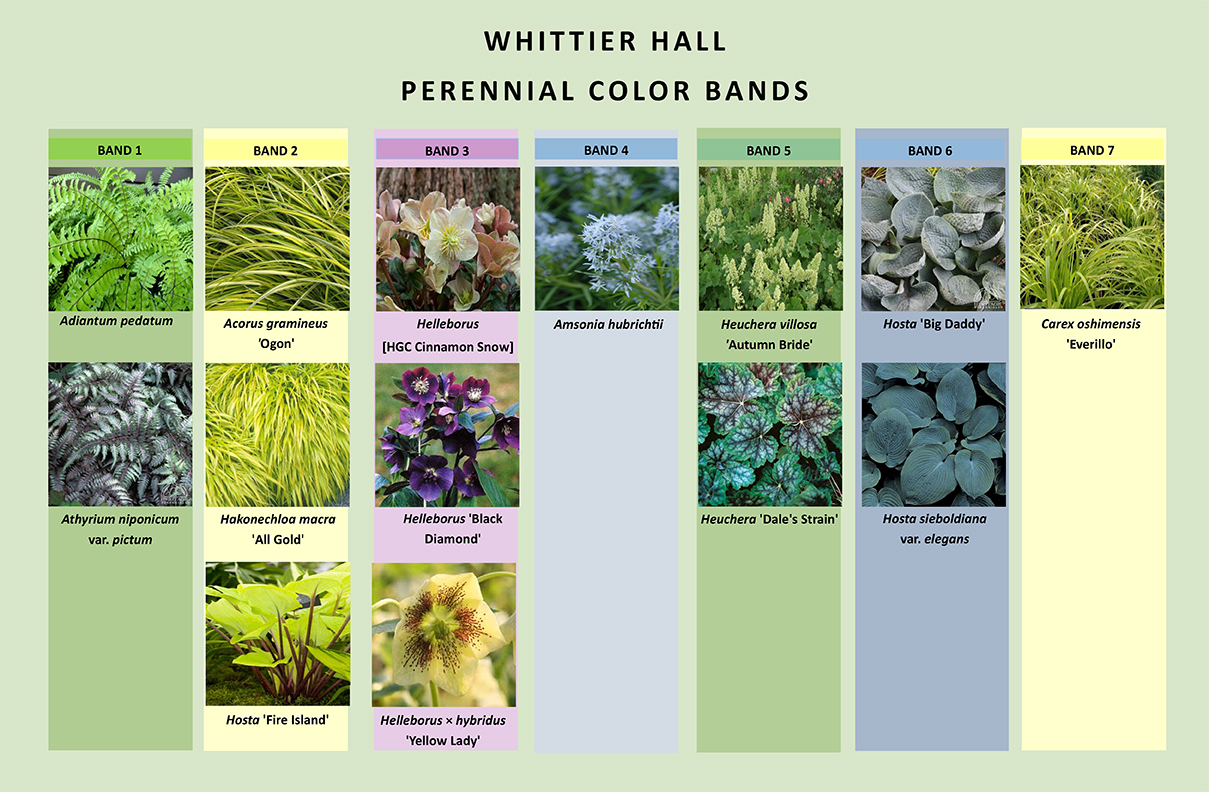 WHITTIER HALL

PERENNIAL COLOR BANDS

BAND 1

Adiantum pedatum

Athyrium niponicum var. pictum

BAND 2

Acorus gramineus 'Ogon'

Hakonechloa macra 'All Gold'

Hosta 'Fire Island'

BAND 3

Helleborus [HGC Cinnamon Snow]

Helleborus 'Black Diamond'

Helleborus × hybridus 'Yellow Lady'

BAND 4

Amsonia hubrichtii

BAND 5

Heuchera villosa 'Autumn Bride'

Heuchera 'Dale's Strain'

BAND 6

Hosta 'Big Daddy'

Hosta sieboldiana var. elegans

BAND 7

Carex oshimensis 'Everillo'